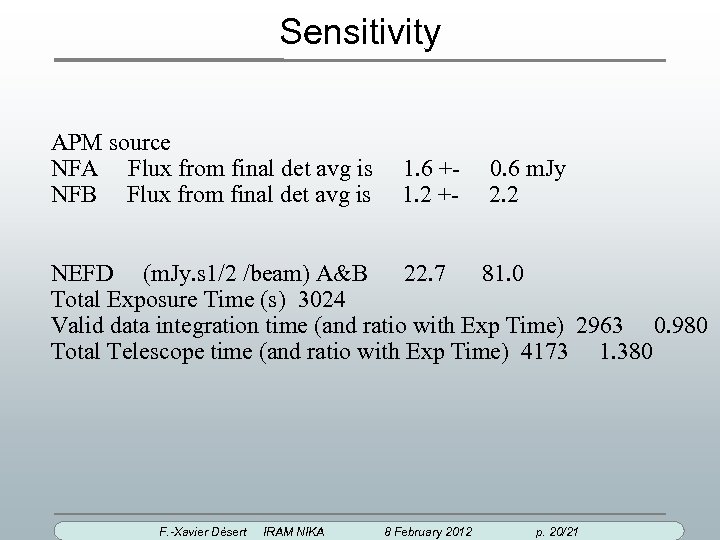 Sensitivity

APM source
NFA Flux from final det avg is 1.6 +- 0.6 mJy
NFB Flux from final det avg is 1.2 +- 2.2

NEFD (mJy.s1/2 /beam) A&B 22.7 81.0
Total Exposure Time (s) 3024
Valid data integration time (and ratio with Exp Time) 2963 0.980
Total Telescope time (and ratio with Exp Time) 4173 1.380

F.-Xavier Désert IRAM NIKA 8 February 2012 p. 20/21